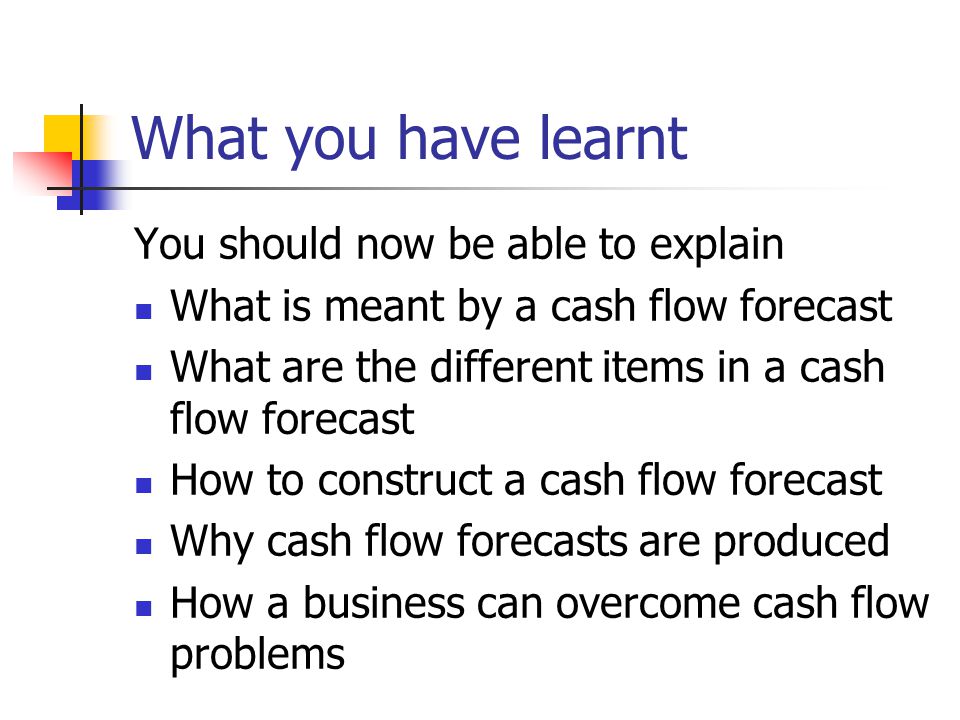 What you have learnt

You should now be able to explain

- What is meant by a cash flow forecast
- What are the different items in a cash flow forecast
- How to construct a cash flow forecast
- Why cash flow forecasts are produced
- How a business can overcome cash flow problems